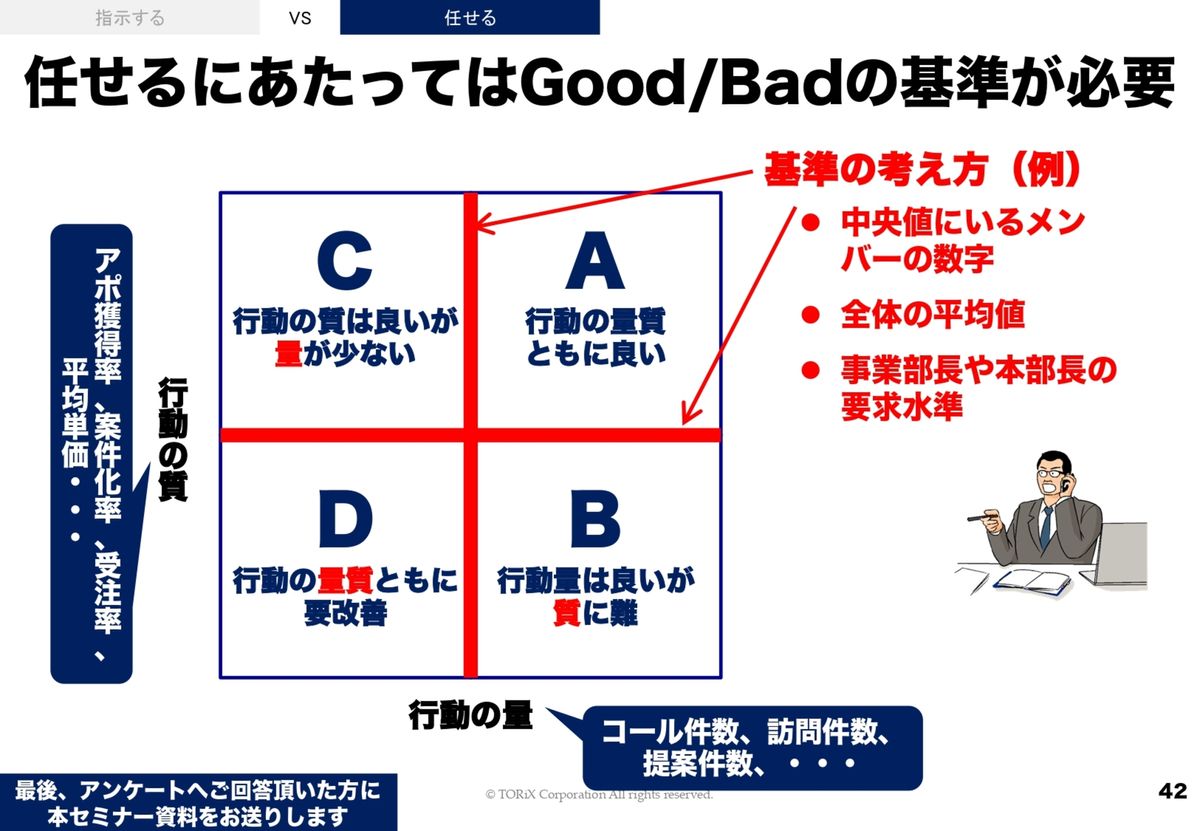 指示する　VS　任せる

任せるにあたってはGood/Badの基準が必要

基準の考え方（例）

● 中央値にいるメンバーの数字

● 全体の平均値

● 事業部長や本部長の要求水準

アポ獲得率、案件化率、受注率、平均単価・・・

行動の質

C
行動の質は良いが量が少ない

A
行動の量質ともに良い

D
行動の量質ともに要改善

B
行動量は良いが質に難

行動の量

コール件数、訪問件数、提案件数、・・・

最後、アンケートへご回答頂いた方に本セミナー資料をお送りします

© TORiX Corporation All rights reserved.

42